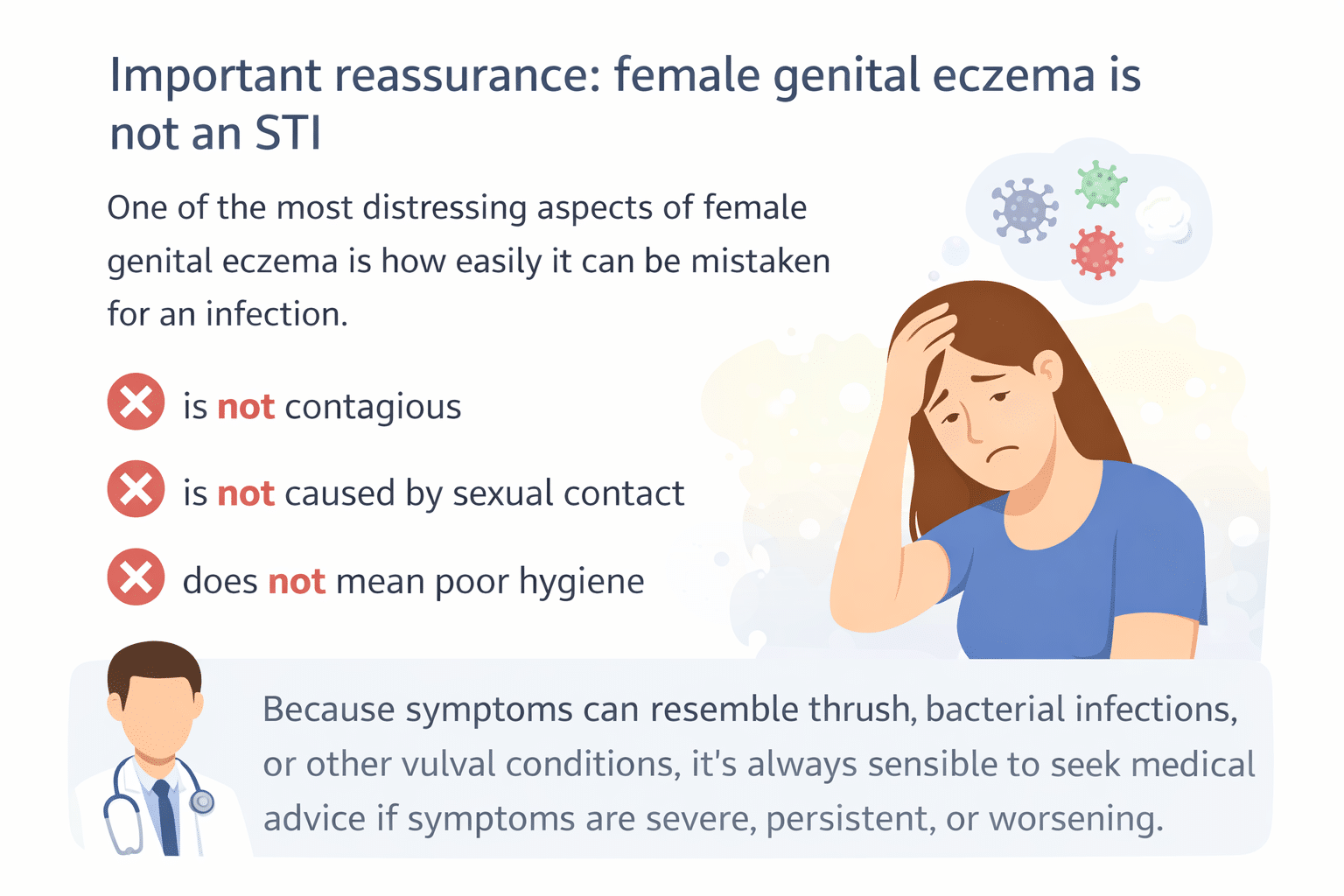 Important reassurance: female genital eczema is not an STI

One of the most distressing aspects of female genital eczema is how easily it can be mistaken for an infection.

is not contagious

is not caused by sexual contact

does not mean poor hygiene

Because symptoms can resemble thrush, bacterial infections, or other vulval conditions, it's always sensible to seek medical advice if symptoms are severe, persistent, or worsening.